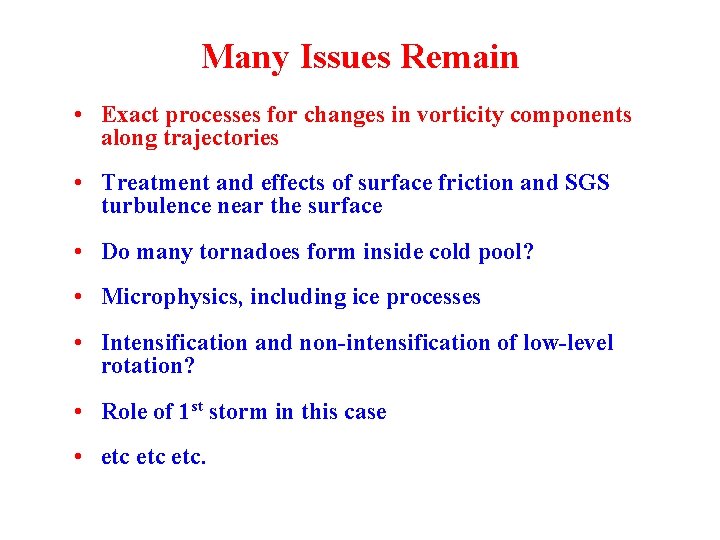 Many Issues Remain

• Exact processes for changes in vorticity components along trajectories

• Treatment and effects of surface friction and SGS turbulence near the surface

• Do many tornadoes form inside cold pool?

• Microphysics, including ice processes

• Intensification and non-intensification of low-level rotation?

• Role of 1$^{st}$ storm in this case

• etc etc etc.